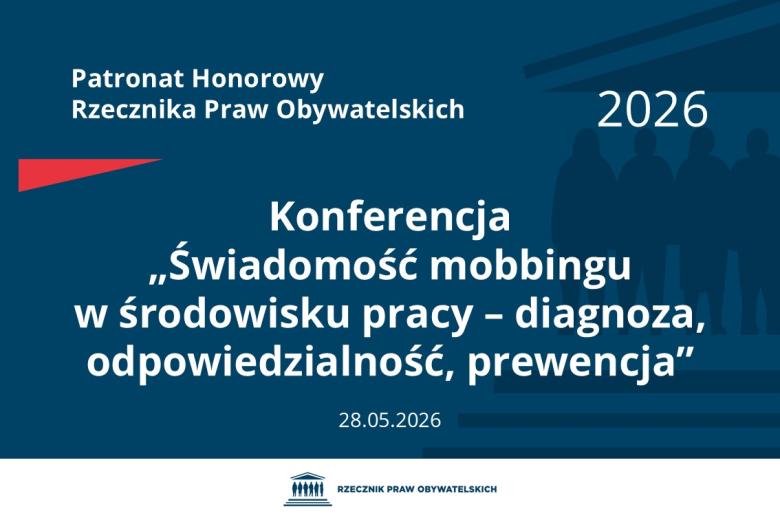 Patronat Honorowy
Rzecznika Praw Obywatelskich

2026

Konferencja
„Świadomość mobbingu w środowisku pracy – diagnoza, odpowiedzialność, prewencja”

28.05.2026

RZECZNIK PRAW OBYWATELSKICH